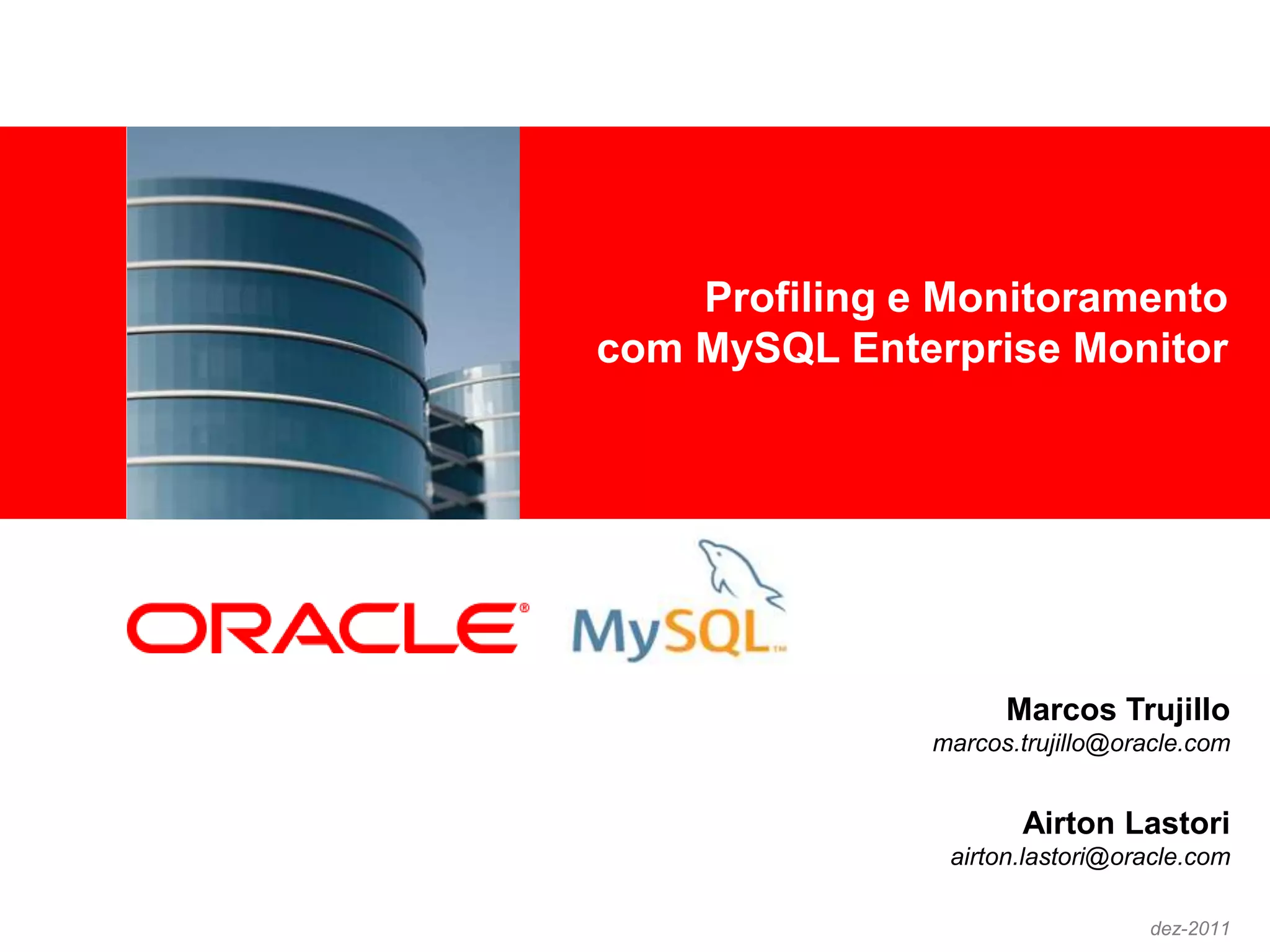 Profiling e Monitoramento com MySQL Enterprise Monitor

ORACLE®

MySQL™

Marcos Trujillo
marcos.trujillo@oracle.com

Airton Lastori
airton.lastori@oracle.com

dez-2011